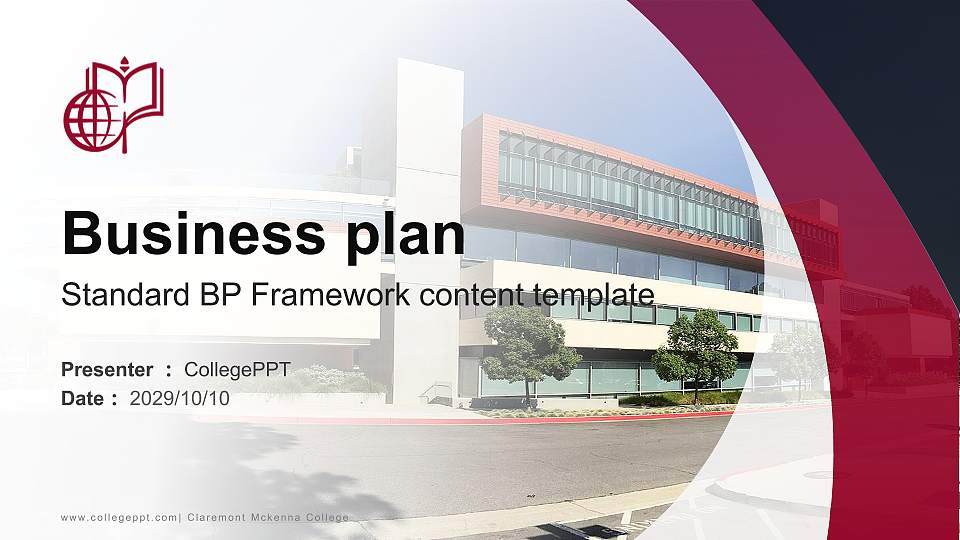 Business plan

Standard BP Framework content template

Presenter ： CollegePPT
Date ： 2029/10/10

www.collegeppt.com| Claremont Mckenna College